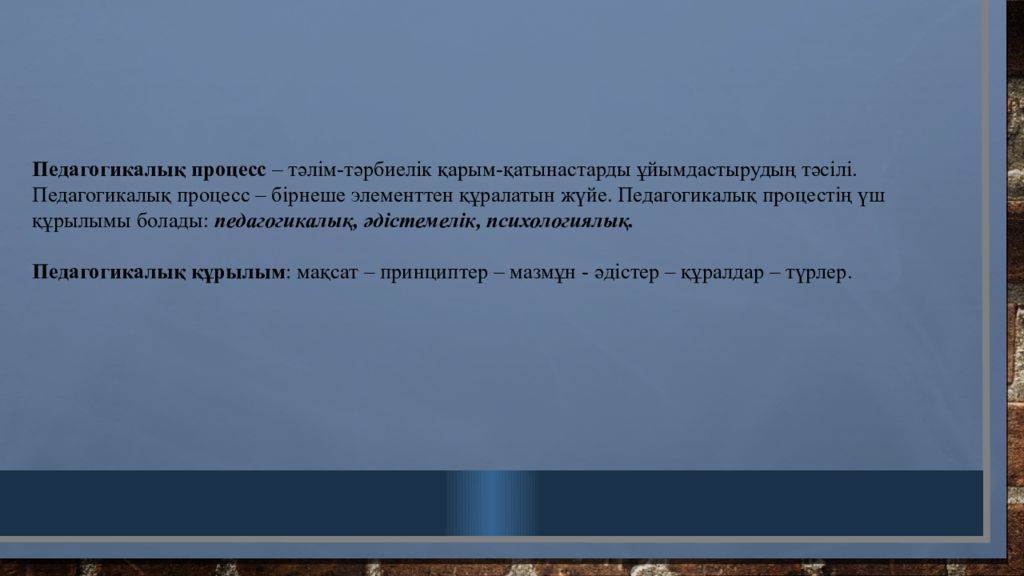 Педагогикалық процесс – тәлім-тәрбиелік қарым-қатынастарды ұйымдастырудың тәсілі. Педагогикалық процесс – бірнеше элементтен құралатын жүйе. Педагогикалық процестің үш құрылымы болады: педагогикалық, әдістемелік, психологиялық.

Педагогикалық құрылым: мақсат – принциптер – мазмұн - әдістер – құралдар – түрлер.